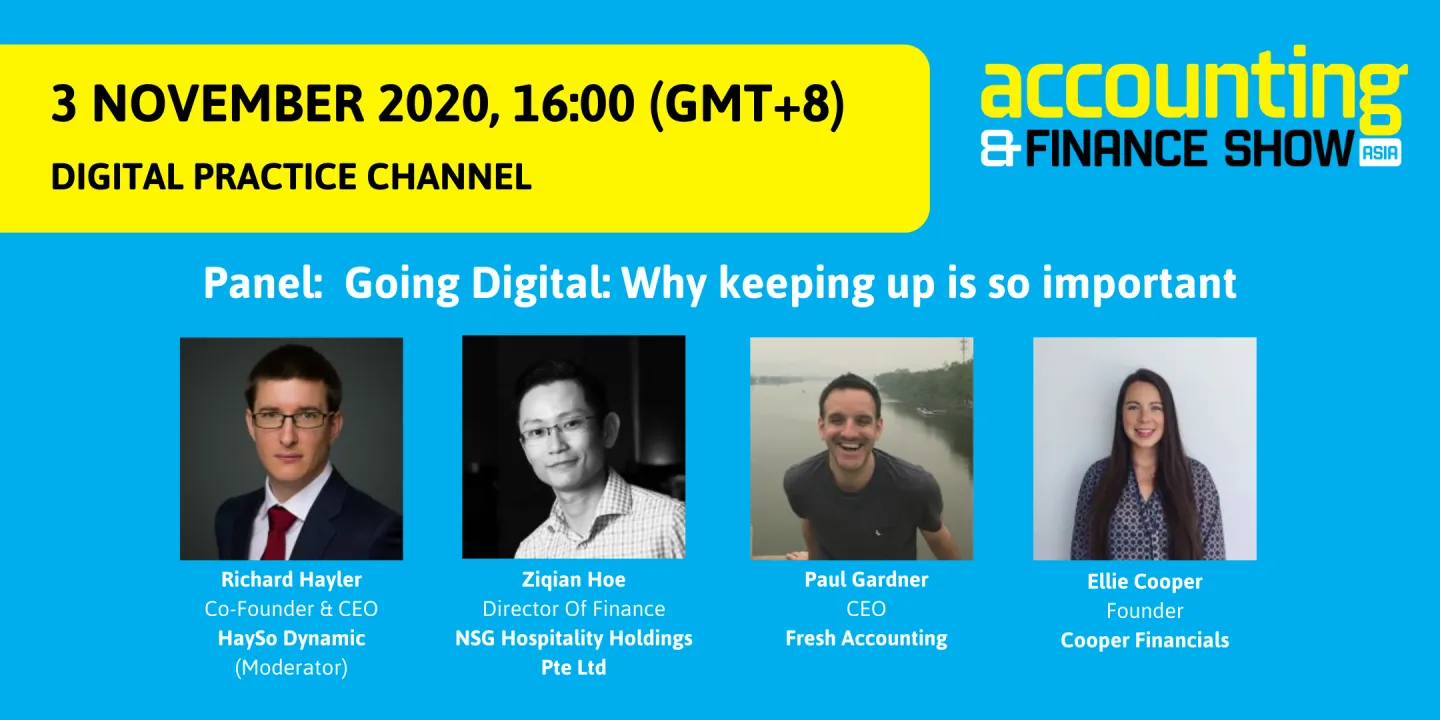 3 NOVEMBER 2020, 16:00 (GMT+8)
DIGITAL PRACTICE CHANNEL

accounting & FINANCE SHOW ASIA

Panel: Going Digital: Why keeping up is so important

Richard Hayler
Co-Founder & CEO
HaySo Dynamic
(Moderator)

Ziqian Hoe
Director Of Finance
NSG Hospitality Holdings Pte Ltd

Paul Gardner
CEO
Fresh Accounting

Ellie Cooper
Founder
Cooper Financials